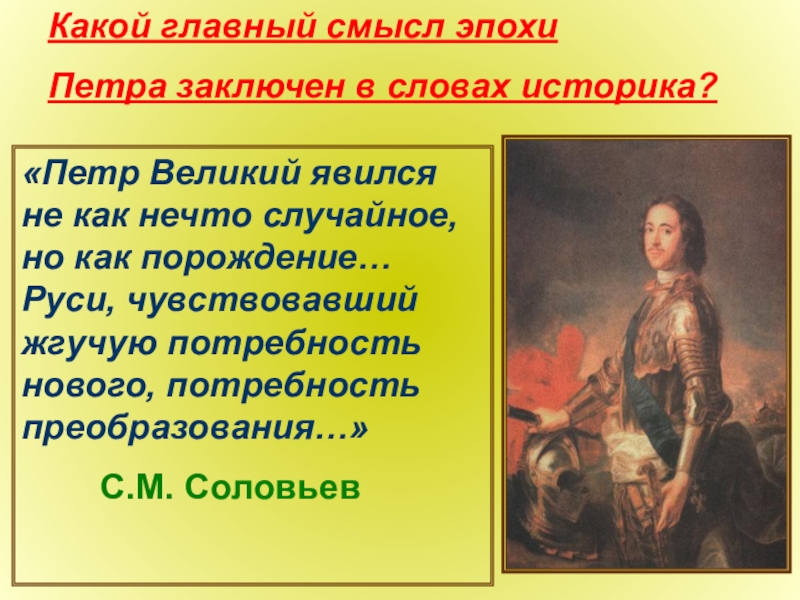 Какой главный смысл эпохи

Петра заключен в словах историка?

«Петр Великий явился не как нечто случайное, но как порождение… Руси, чувствовавший жгучую потребность нового, потребность преобразования…»

С.М. Соловьев